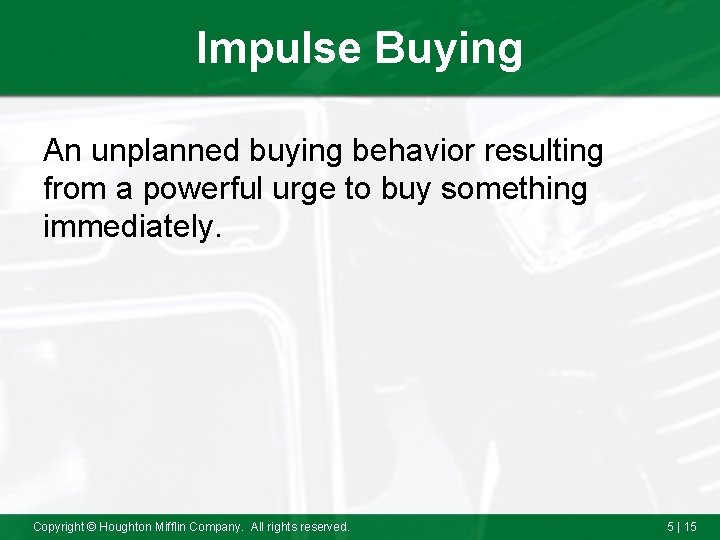 Impulse Buying

An unplanned buying behavior resulting from a powerful urge to buy something immediately.

Copyright © Houghton Mifflin Company. All rights reserved.

5 | 15